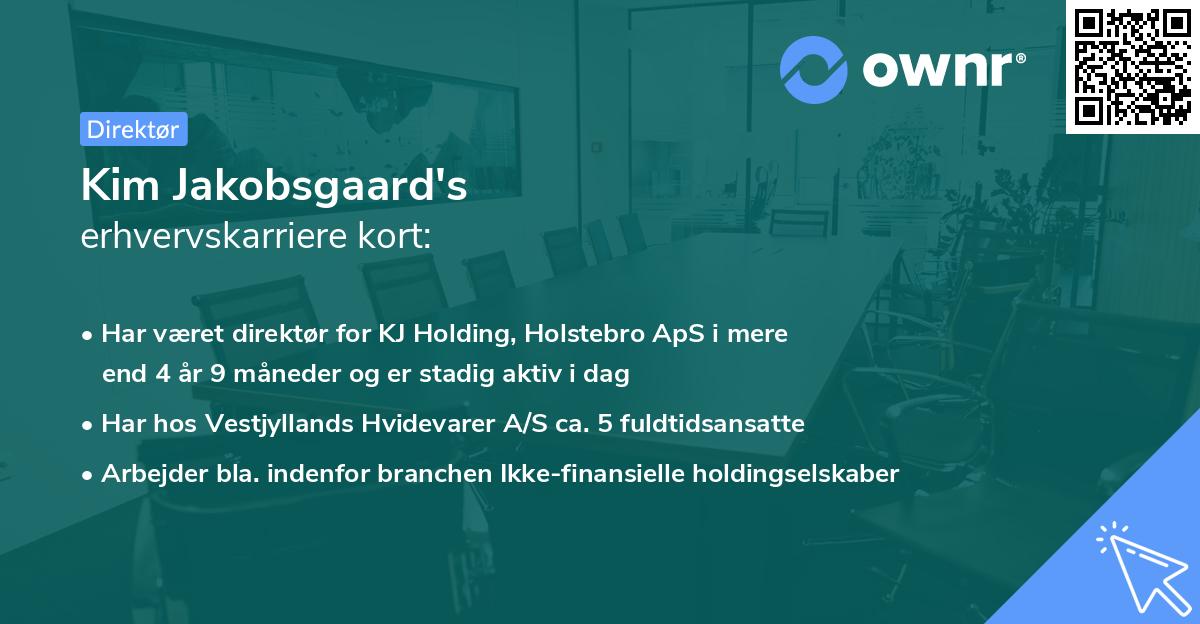 ownr®

Direktør

Kim Jakobsgaard's
erhvervskarriere kort:

• Har været direktør for KJ Holding, Holstebro ApS i mere end 4 år 9 måneder og er stadig aktiv i dag

• Har hos Vestjyllands Hvidevarer A/S ca. 5 fuldtidsansatte

• Arbejder bla. indenfor branchen Ikke-finansielle holdingselskaber